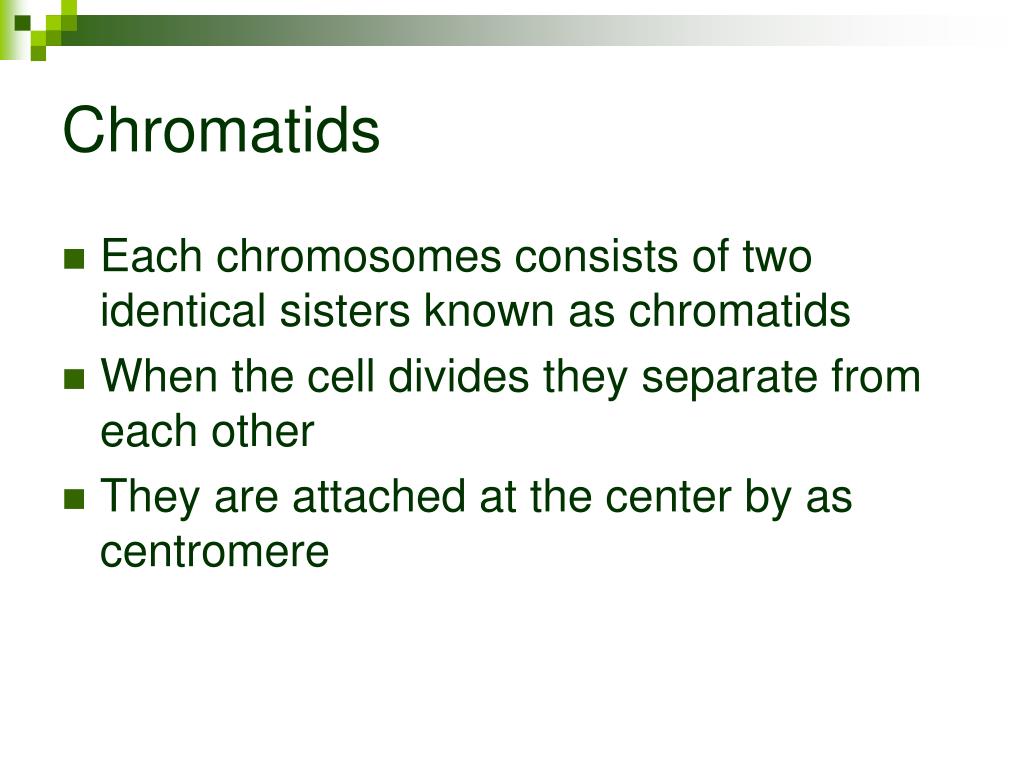 Chromatids

- Each chromosomes consists of two identical sisters known as chromatids
- When the cell divides they separate from each other
- They are attached at the center by as centromere